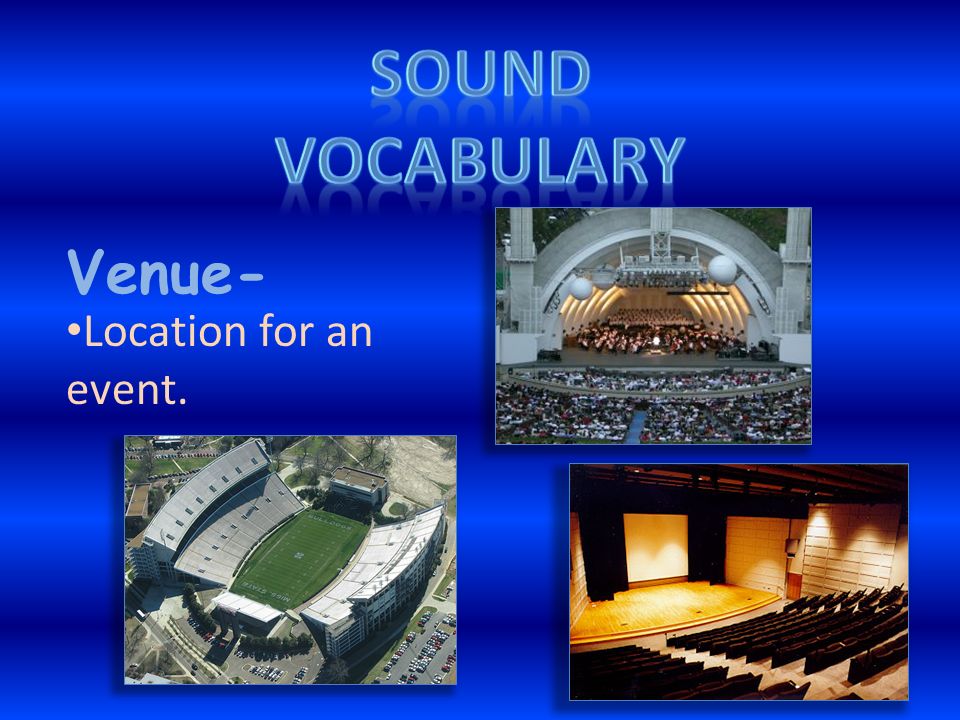 SOUND VOCABULARY

Venue-

•Location for an event.